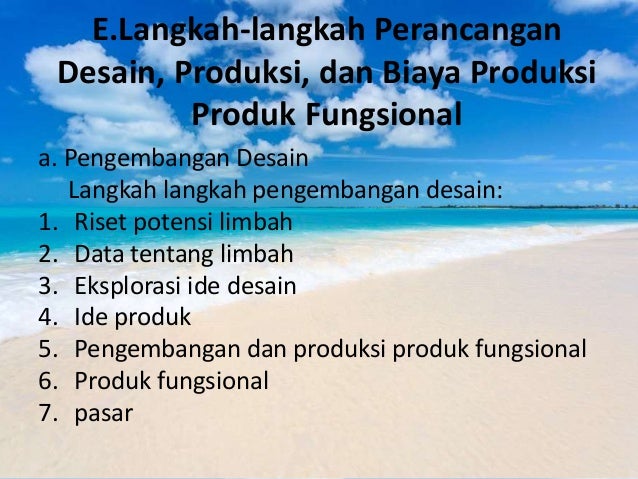 E.Langkah-langkah Perancangan Desain, Produksi, dan Biaya Produksi Produk Fungsional

a. Pengembangan Desain
Langkah langkah pengembangan desain:
1. Riset potensi limbah
2. Data tentang limbah
3. Eksplorasi ide desain
4. Ide produk
5. Pengembangan dan produksi produk fungsional
6. Produk fungsional
7. pasar